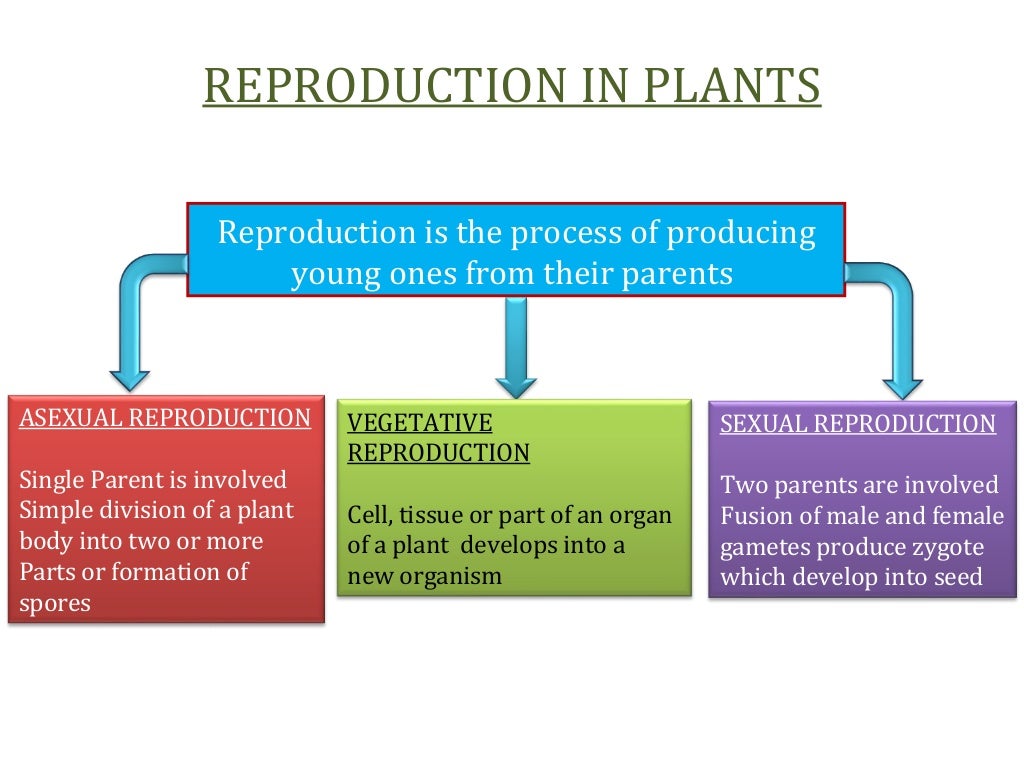 REPRODUCTION IN PLANTS

Reproduction is the process of producing young ones from their parents

ASEXUAL REPRODUCTION

Single Parent is involved
Simple division of a plant body into two or more Parts or formation of spores

VEGETATIVE REPRODUCTION

Cell, tissue or part of an organ of a plant develops into a new organism

SEXUAL REPRODUCTION

Two parents are involved
Fusion of male and female gametes produce zygote which develop into seed